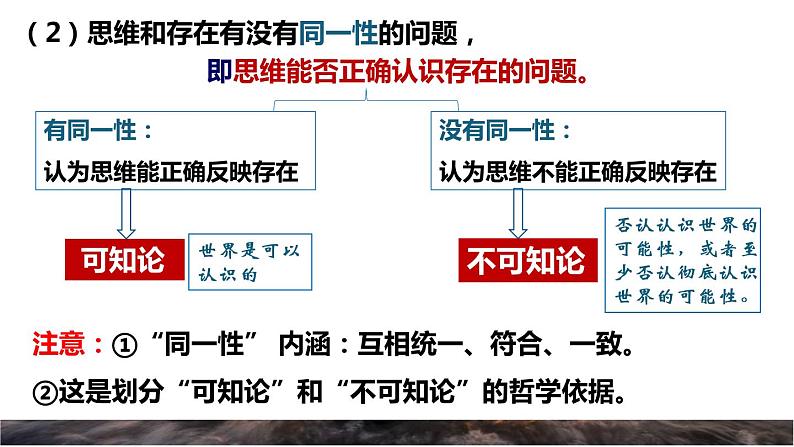 （2）思维和存在有没有同一性的问题，

即思维能否正确认识存在的问题。

有同一性：
认为思维能正确反映存在

可知论

世界是可以认识的

没有同一性：
认为思维不能正确反映存在

不可知论

否认认识世界的可能性，或者至少否认彻底认识世界的可能性。

注意：①“同一性” 内涵：互相统一、符合、一致。

②这是划分“可知论”和“不可知论”的哲学依据。